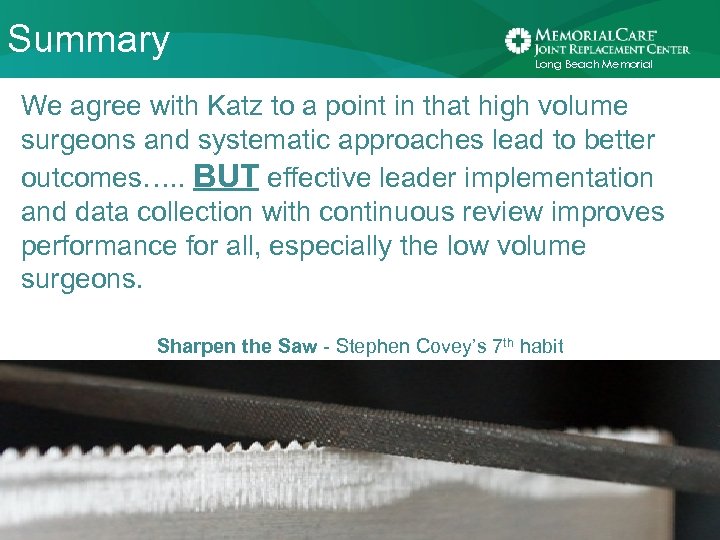 Summary

MEMORIALCARE
JOINT REPLACEMENT CENTER
Long Beach Memorial

We agree with Katz to a point in that high volume surgeons and systematic approaches lead to better outcomes….. BUT effective leader implementation and data collection with continuous review improves performance for all, especially the low volume surgeons.

Sharpen the Saw - Stephen Covey's 7$^{th}$ habit